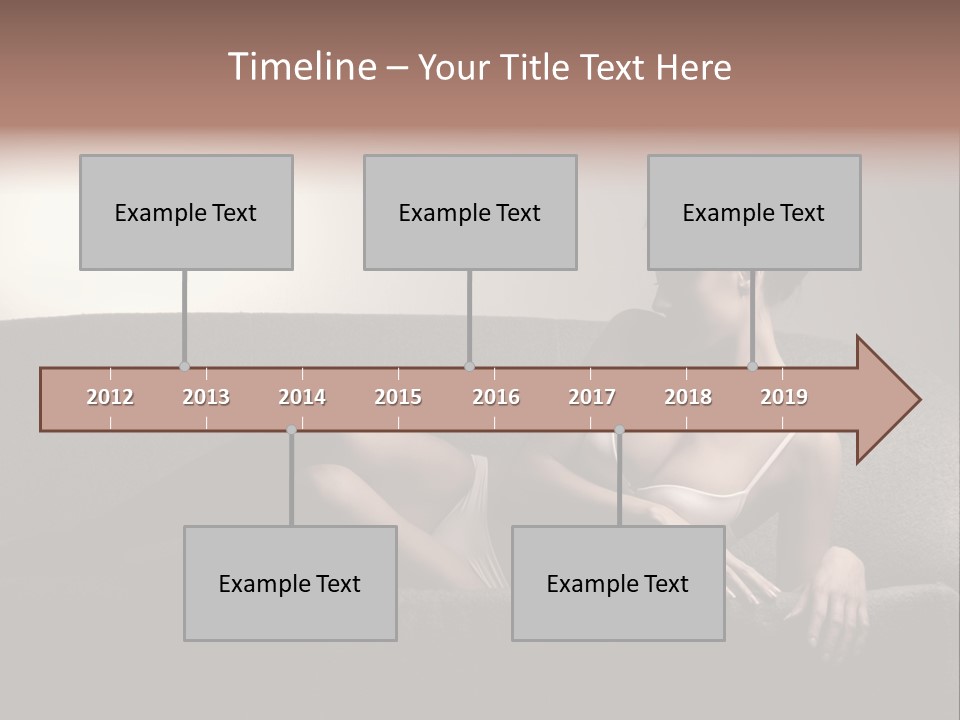 Timeline – Your Title Text Here

Example Text

Example Text

Example Text

2012 2013 2014 2015 2016 2017 2018 2019

Example Text

Example Text